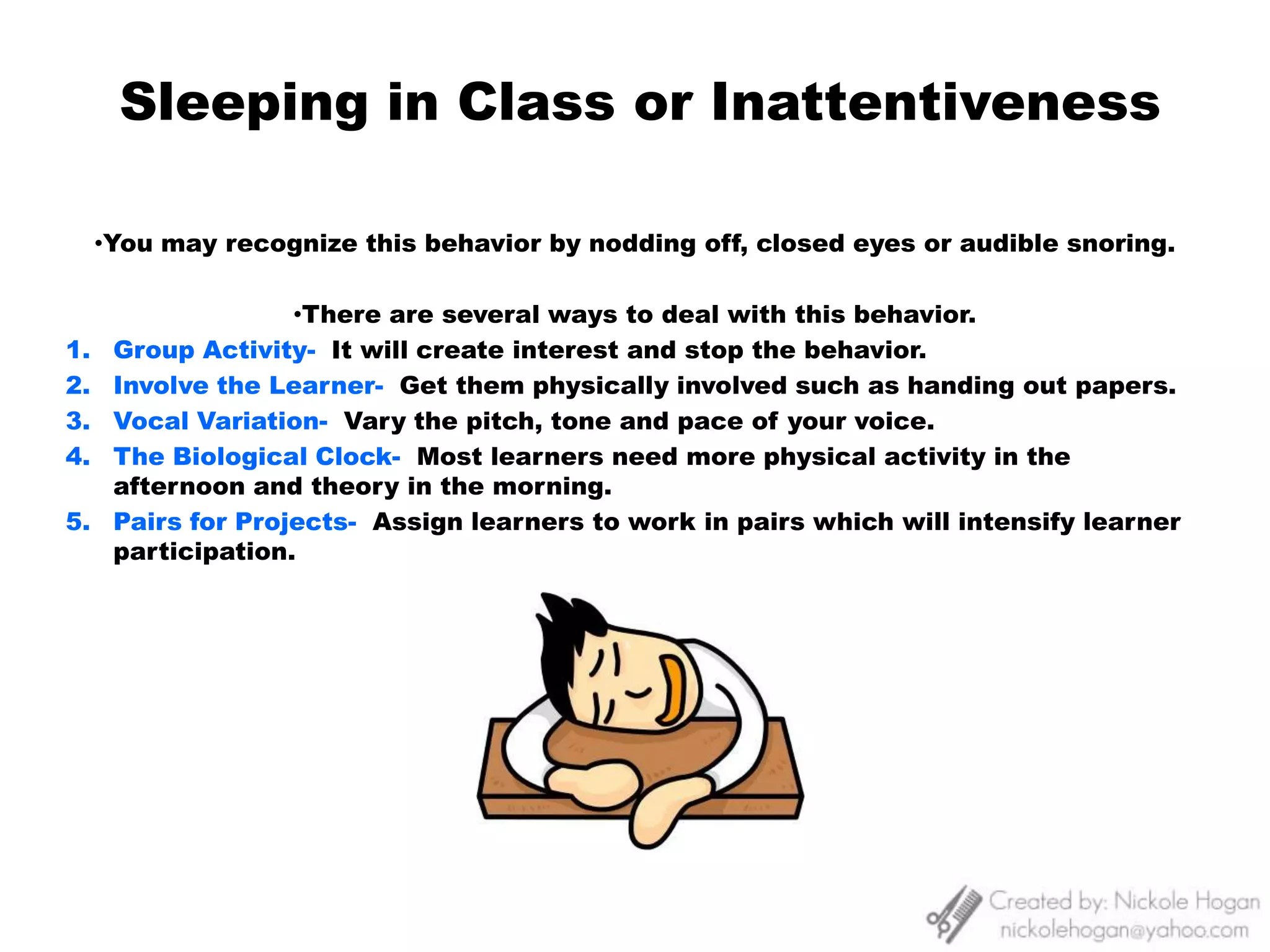 Sleeping in Class or Inattentiveness

•You may recognize this behavior by nodding off, closed eyes or audible snoring.

•There are several ways to deal with this behavior.

1. Group Activity- It will create interest and stop the behavior.
2. Involve the Learner- Get them physically involved such as handing out papers.
3. Vocal Variation- Vary the pitch, tone and pace of your voice.
4. The Biological Clock- Most learners need more physical activity in the afternoon and theory in the morning.
5. Pairs for Projects- Assign learners to work in pairs which will intensify learner participation.

Created by: Nickole Hogan
nickolehogan@yahoo.com